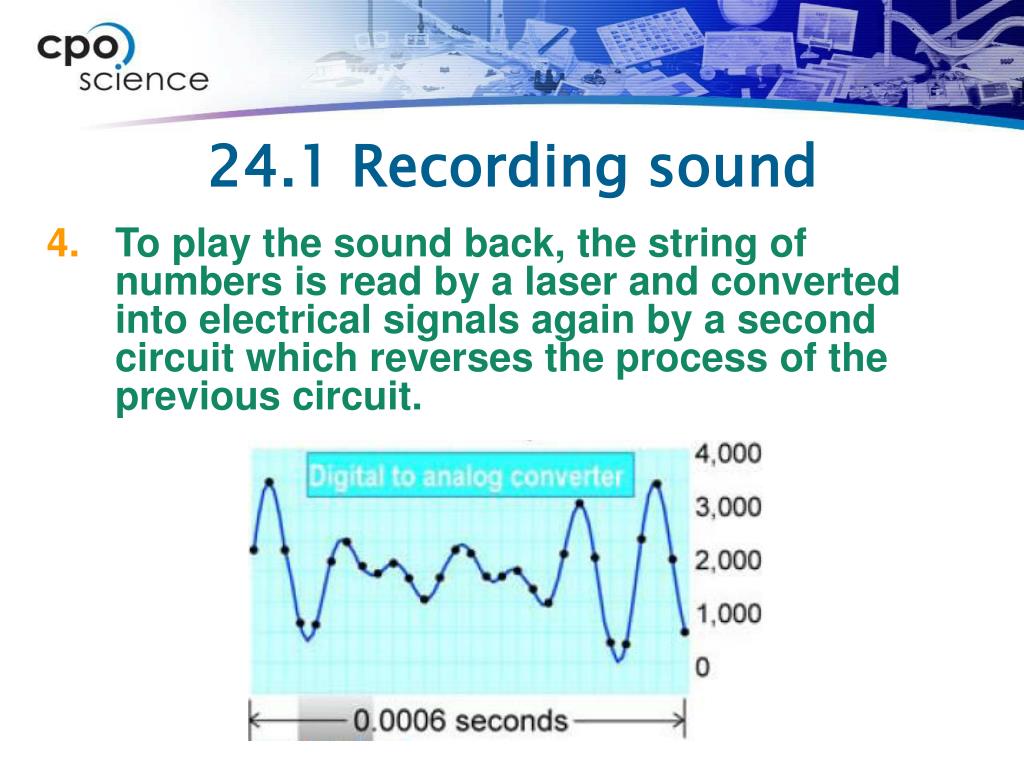 cpo science

24.1 Recording sound

4. To play the sound back, the string of numbers is read by a laser and converted into electrical signals again by a second circuit which reverses the process of the previous circuit.

Digital to analog converter

4,000
3,000
2,000
1,000
0

0.0006 seconds